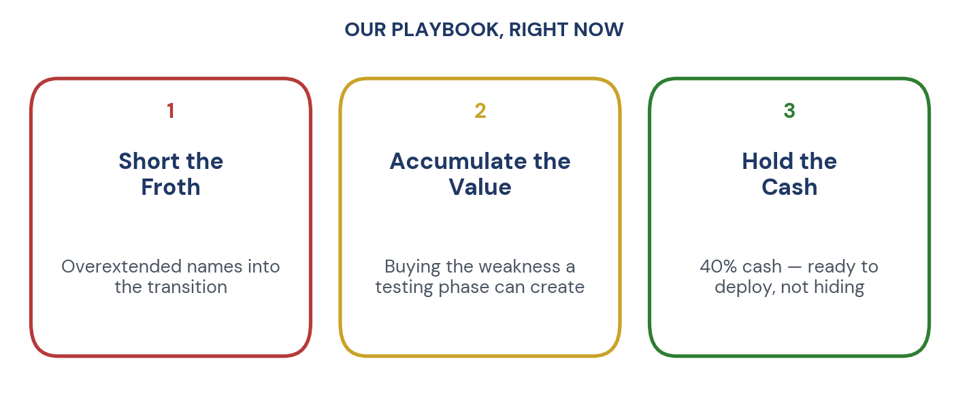 OUR PLAYBOOK, RIGHT NOW

1

Short the Froth

Overextended names into the transition

2

Accumulate the Value

Buying the weakness a testing phase can create

3

Hold the Cash

40% cash — ready to deploy, not hiding